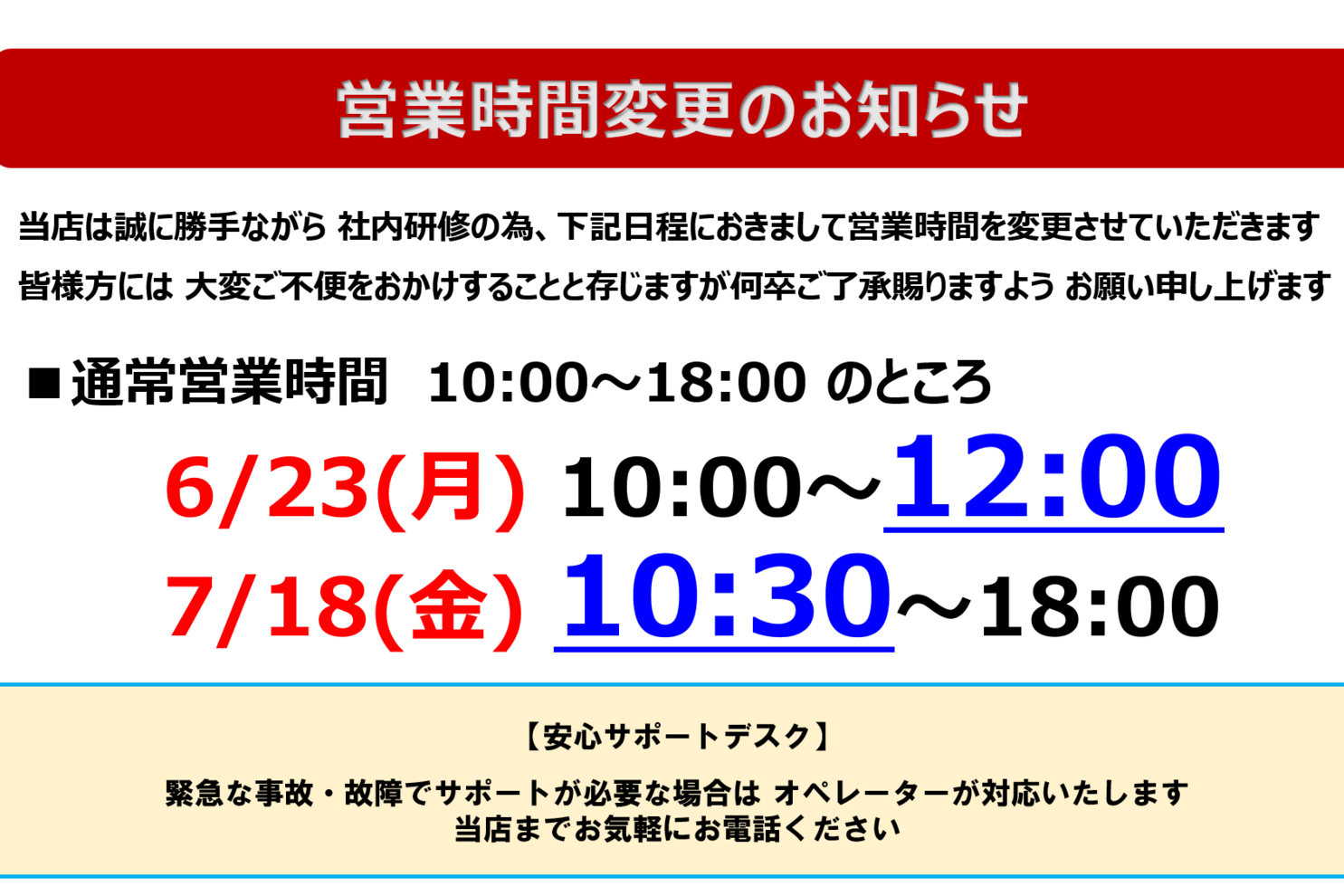 営業時間変更のお知らせ

当店は誠に勝手ながら 社内研修の為、下記日程におきまして営業時間を変更させていただきます
皆様方には 大変ご不便をおかけすることと存じますが何卒ご了承賜りますよう お願い申し上げます

■通常営業時間　10:00～18:00 のところ

6/23(月) 10:00～12:00
7/18(金) 10:30～18:00

【安心サポートデスク】

緊急な事故・故障でサポートが必要な場合は オペレーターが対応いたします
当店までお気軽にお電話ください